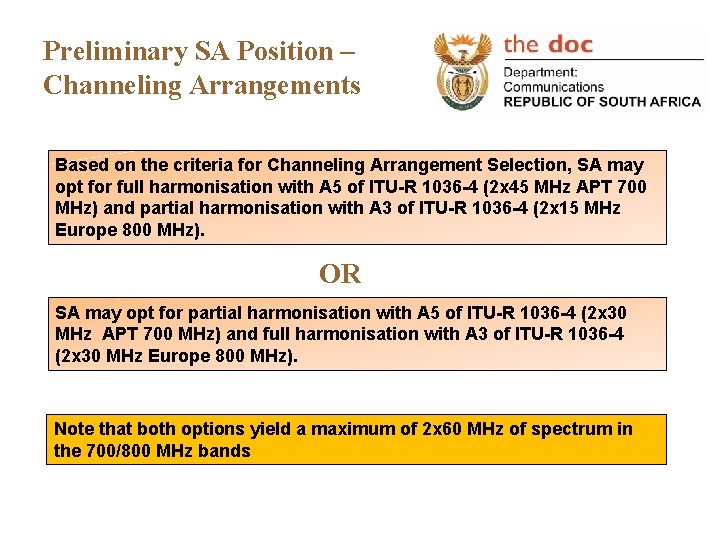 Preliminary SA Position – Channeling Arrangements

the doc

Department: Communications REPUBLIC OF SOUTH AFRICA

Based on the criteria for Channeling Arrangement Selection, SA may opt for full harmonisation with A5 of ITU-R 1036-4 (2x45 MHz APT 700 MHz) and partial harmonisation with A3 of ITU-R 1036-4 (2x15 MHz Europe 800 MHz).

OR

SA may opt for partial harmonisation with A5 of ITU-R 1036-4 (2x30 MHz APT 700 MHz) and full harmonisation with A3 of ITU-R 1036-4 (2x30 MHz Europe 800 MHz).

Note that both options yield a maximum of 2x60 MHz of spectrum in the 700/800 MHz bands